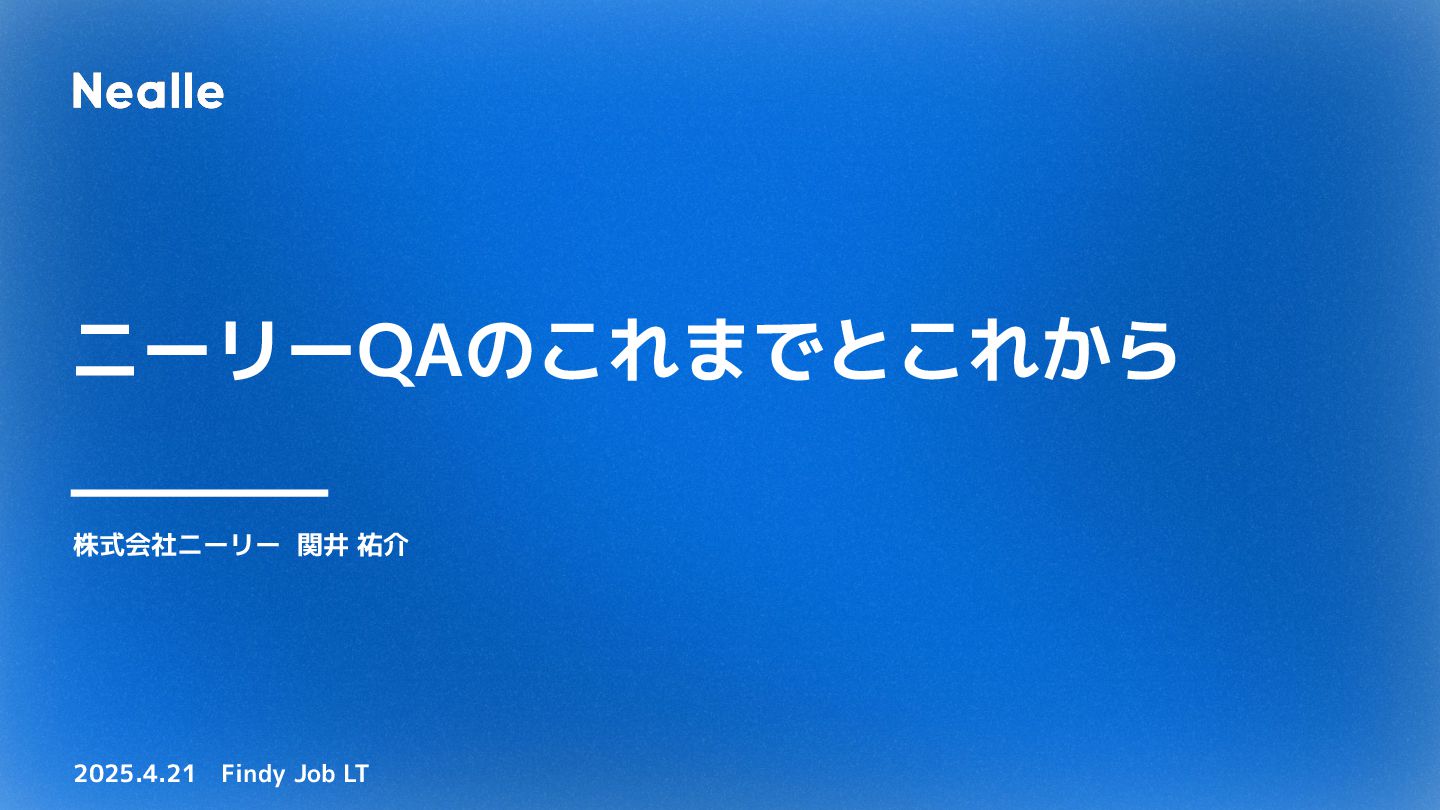 Nealle

ニーリーQAのこれまでとこれから

株式会社ニーリー　関井 祐介

2025.4.21　Findy Job LT